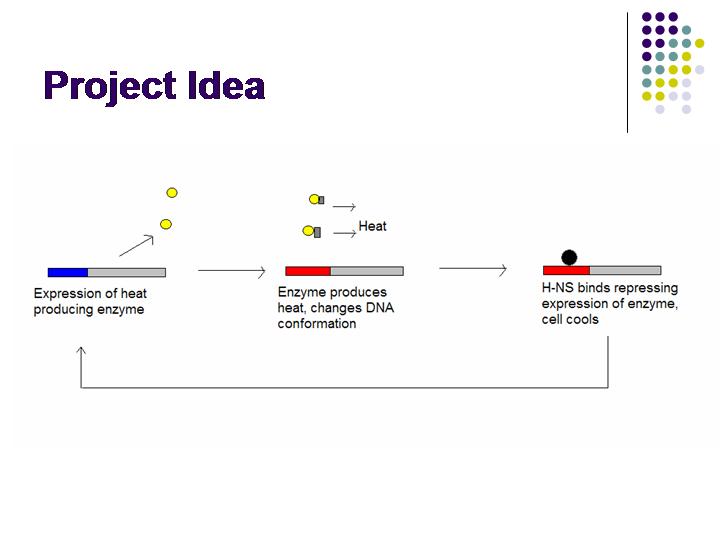 Project Idea

Heat

Expression of heat producing enzyme

Enzyme produces heat, changes DNA conformation

H-NS binds repressing expression of enzyme, cell cools